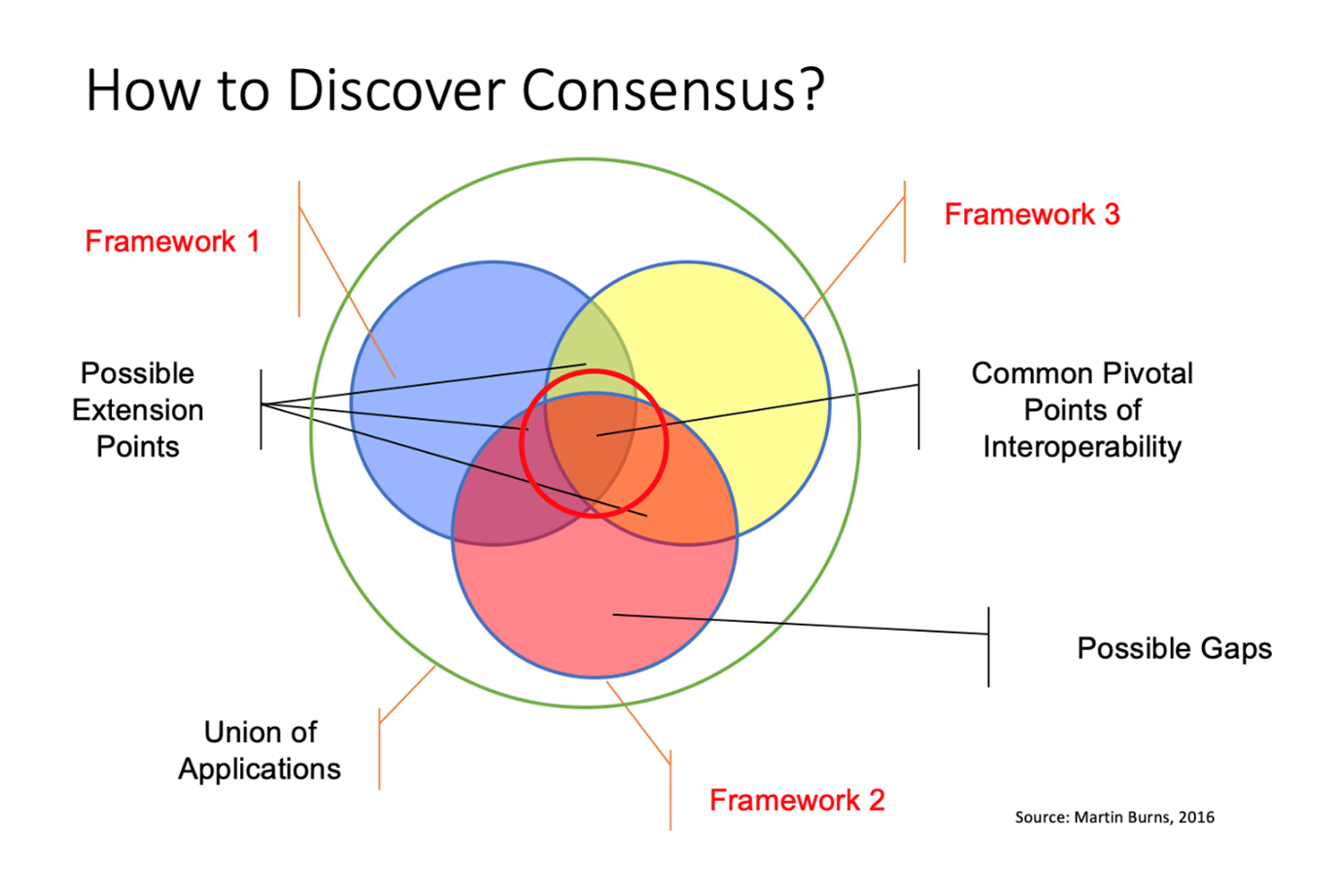 How to Discover Consensus?

Framework 1

Framework 3

Possible Extension Points

Common Pivotal Points of Interoperability

Possible Gaps

Union of Applications

Framework 2

Source: Martin Burns, 2016